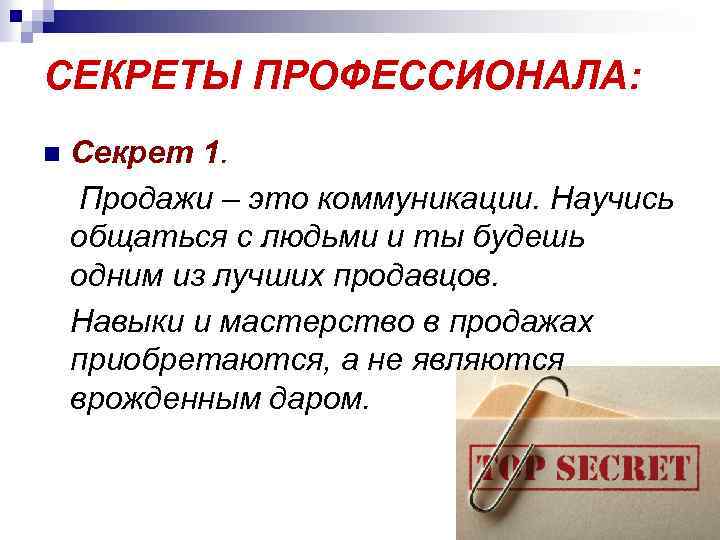 СЕКРЕТЫ ПРОФЕССИОНАЛА:

Секрет 1.

Продажи – это коммуникации. Научись общаться с людьми и ты будешь одним из лучших продавцов.

Навыки и мастерство в продажах приобретаются, а не являются врожденным даром.

TOP SECRET